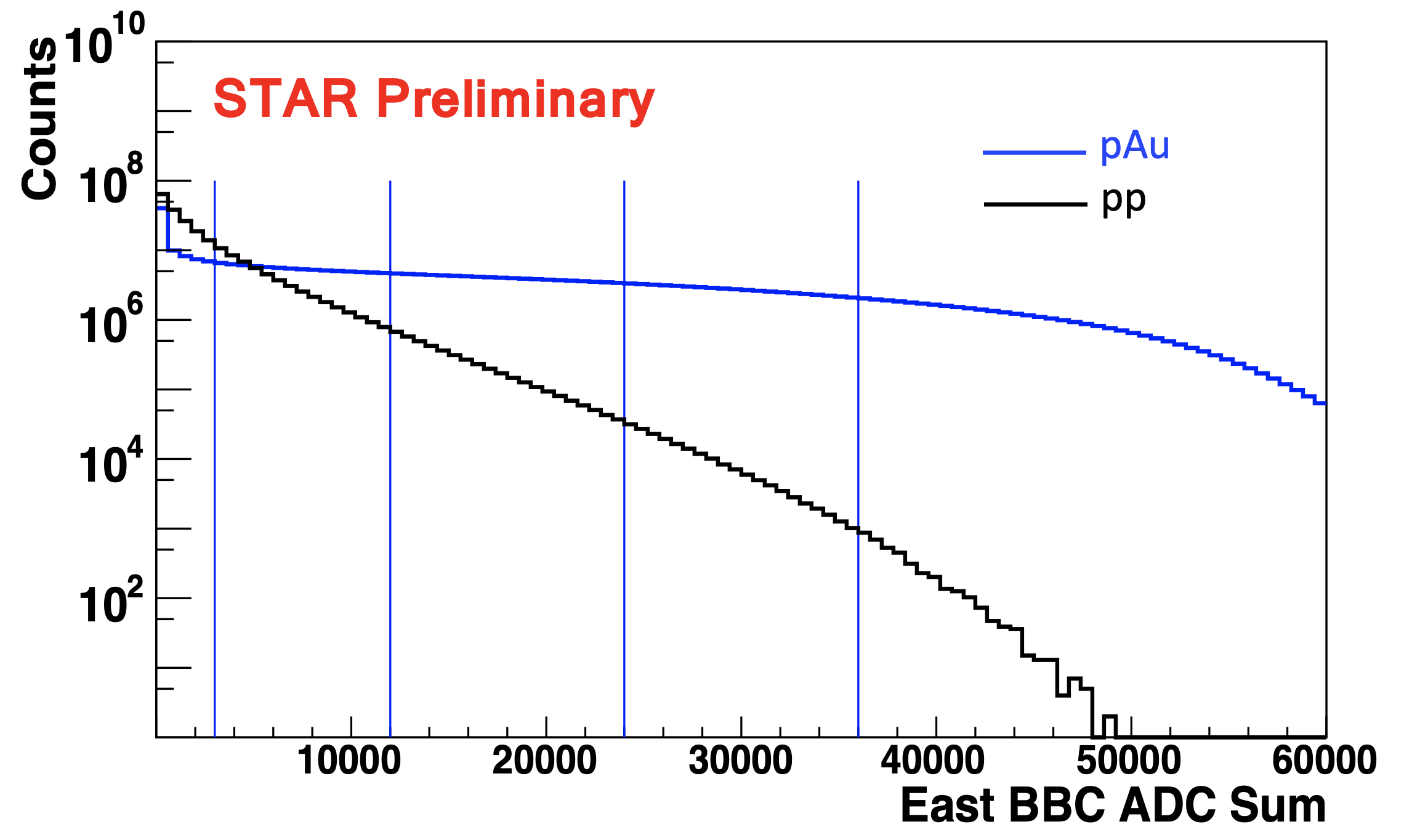 Counts

$10^{10}$

$10^{8}$

$10^{6}$

$10^{4}$

$10^{2}$

STAR Preliminary

pAu

pp

10000 20000 30000 40000 50000 60000

East BBC ADC Sum